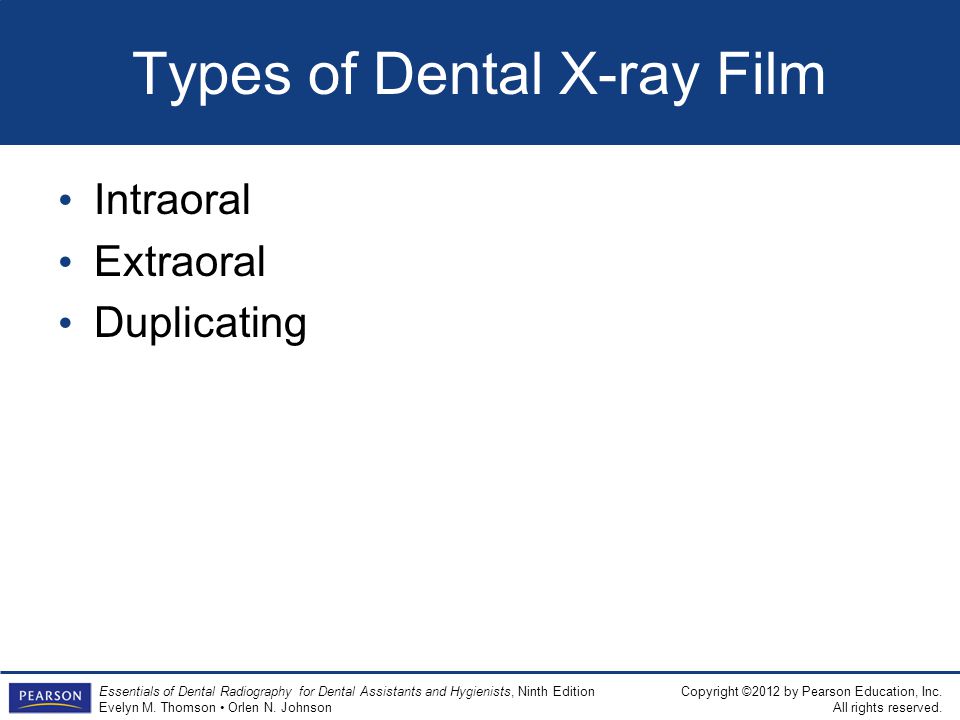 Types of Dental X-ray Film

• Intraoral
• Extraoral
• Duplicating

PEARSON

Essentials of Dental Radiography for Dental Assistants and Hygienists, Ninth Edition
Evelyn M. Thomson • Orlen N. Johnson

Copyright ©2012 by Pearson Education, Inc.
All rights reserved.